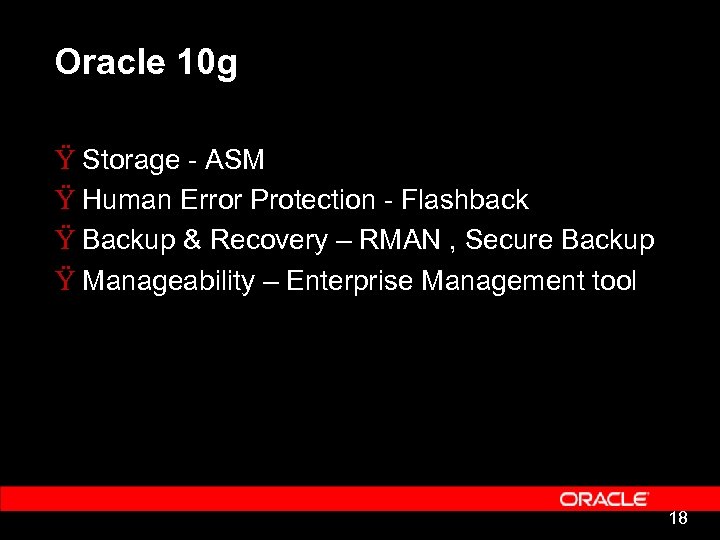 Oracle 10g

Ÿ Storage - ASM
Ÿ Human Error Protection - Flashback
Ÿ Backup & Recovery – RMAN , Secure Backup
Ÿ Manageability – Enterprise Management tool

ORACLE

18